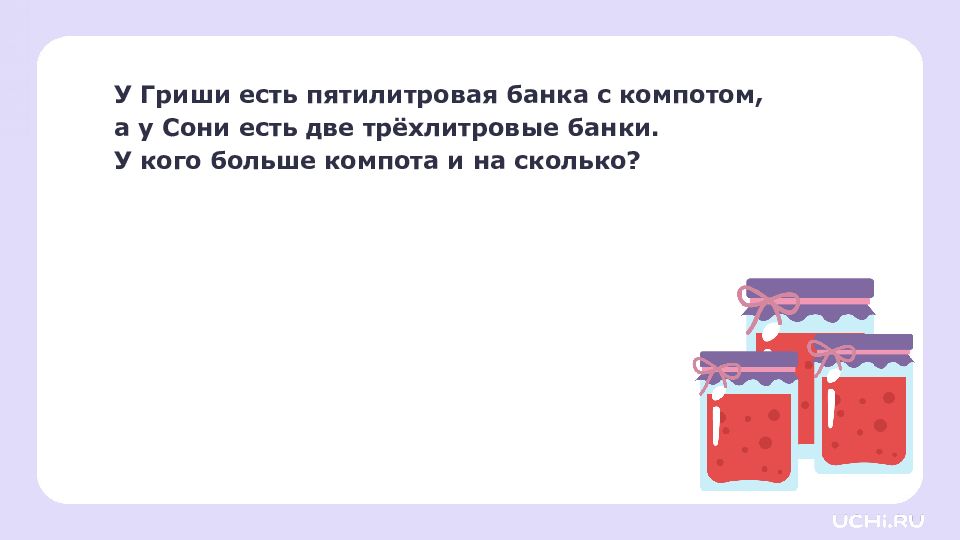 У Гриши есть пятилитровая банка с компотом, а у Сони есть две трёхлитровые банки. У кого больше компота и на сколько?

UCHi.RU